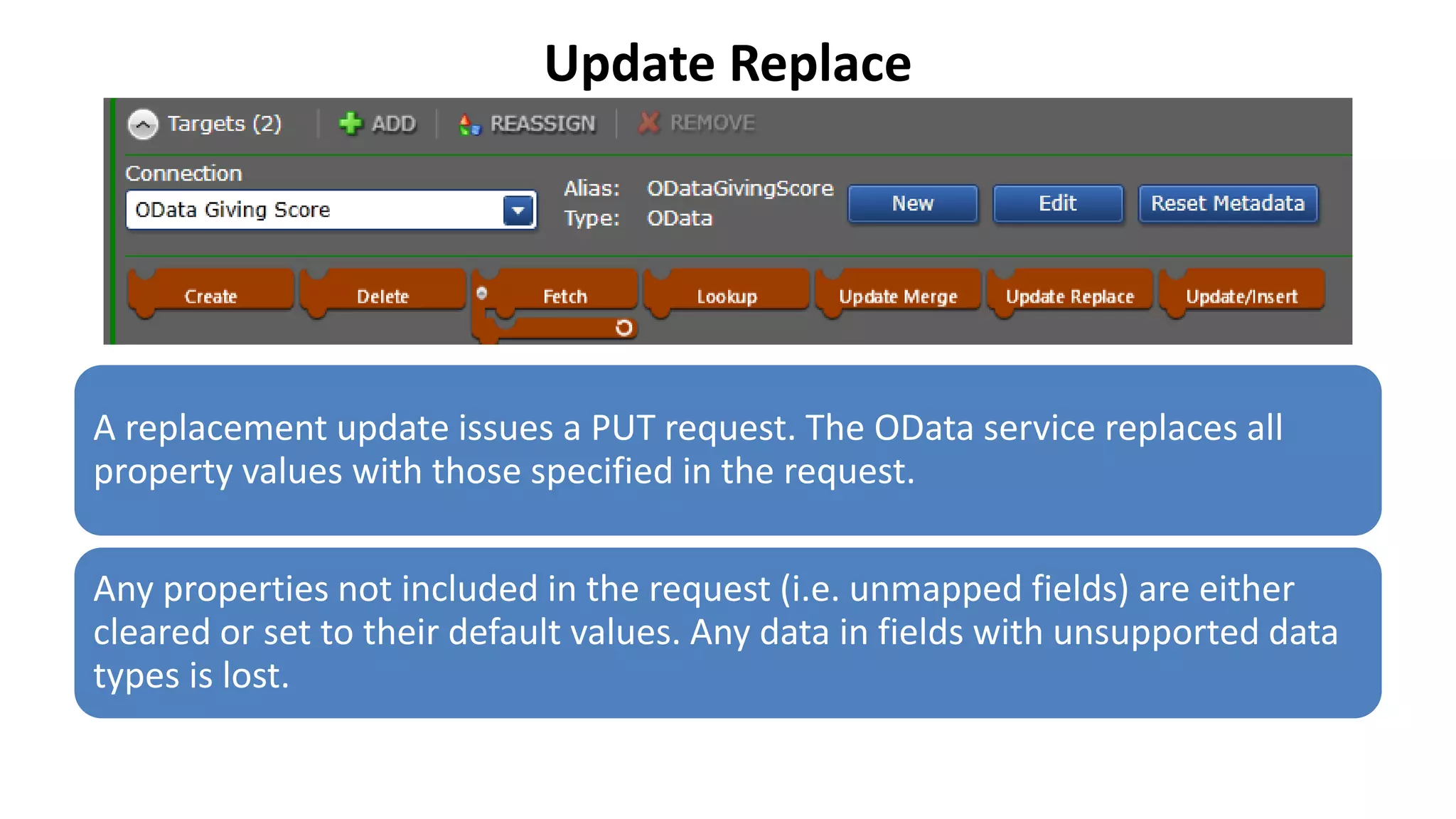 Update Replace

Targets (2) ADD REASSIGN REMOVE

Connection

OData Giving Score

Alias: ODataGivingScore
Type: OData

New Edit Reset Metadata

Create Delete Fetch Lookup Update Merge Update Replace Update/Insert

A replacement update issues a PUT request. The OData service replaces all property values with those specified in the request.

Any properties not included in the request (i.e. unmapped fields) are either cleared or set to their default values. Any data in fields with unsupported data types is lost.